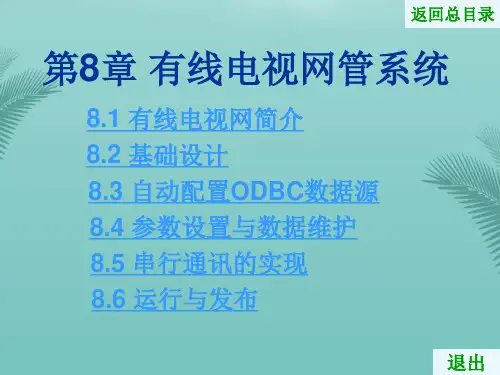 返回总目录

第8章 有线电视网管系统

8.1 有线电视网简介
8.2 基础设计
8.3 自动配置ODBC数据源
8.4 参数设置与数据维护
8.5 串行通讯的实现
8.6 运行与发布

退出